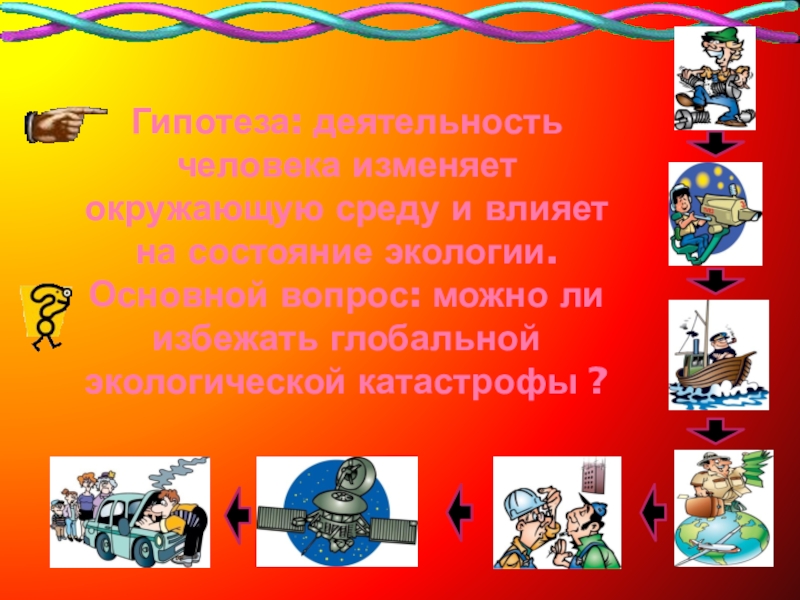 Гипотеза: деятельность человека изменяет окружающую среду и влияет на состояние экологии.
Основной вопрос: можно ли избежать глобальной экологической катастрофы ?